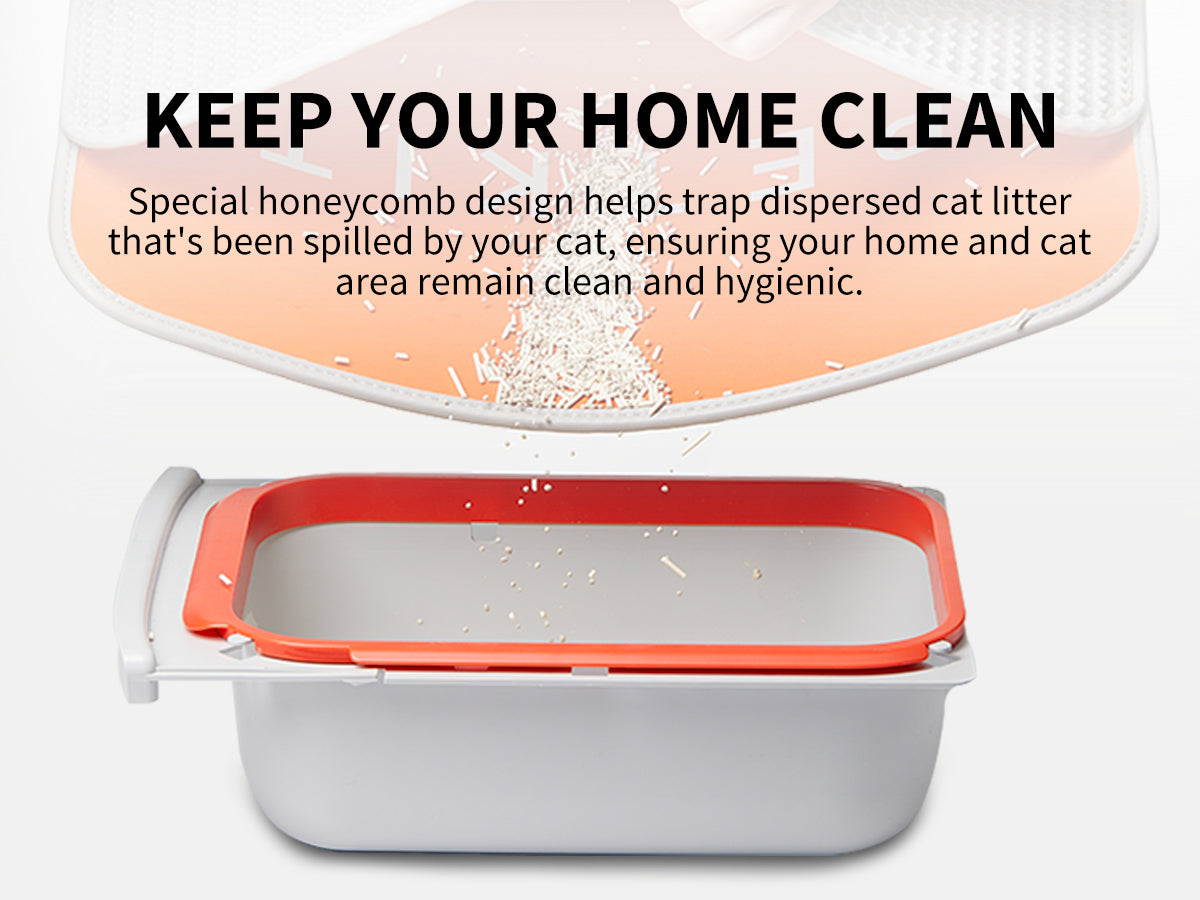 KEEP YOUR HOME CLEAN

Special honeycomb design helps trap dispersed cat litter that's been spilled by your cat, ensuring your home and cat area remain clean and hygienic.